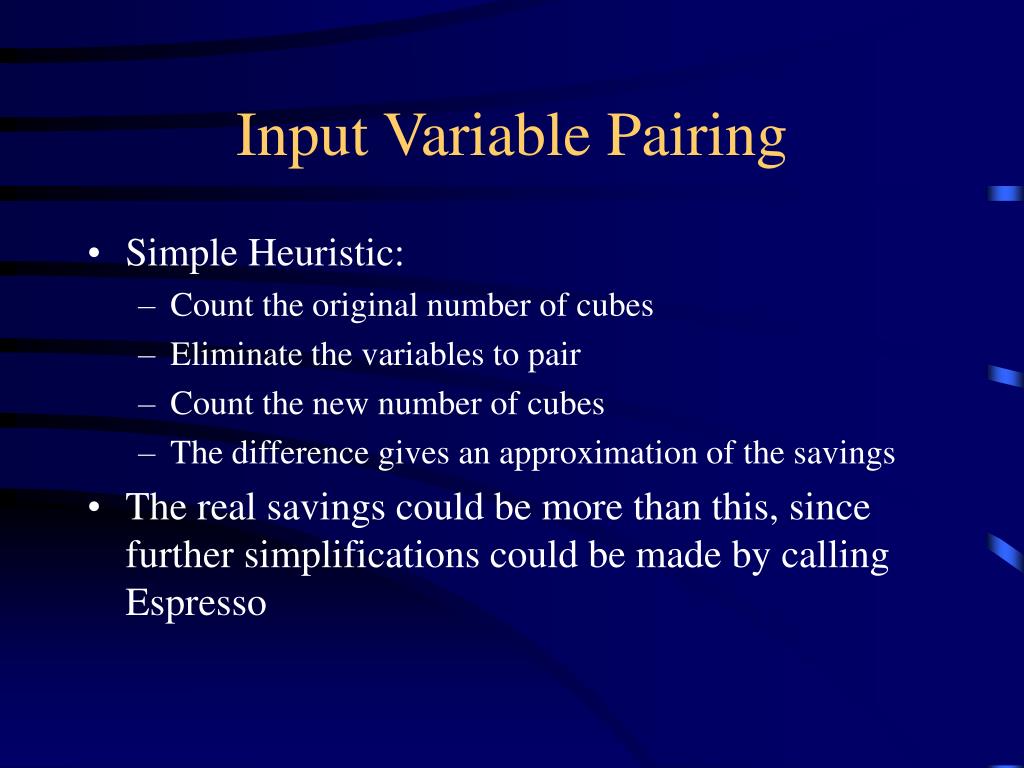 Input Variable Pairing

• Simple Heuristic:
– Count the original number of cubes
– Eliminate the variables to pair
– Count the new number of cubes
– The difference gives an approximation of the savings

• The real savings could be more than this, since further simplifications could be made by calling Espresso